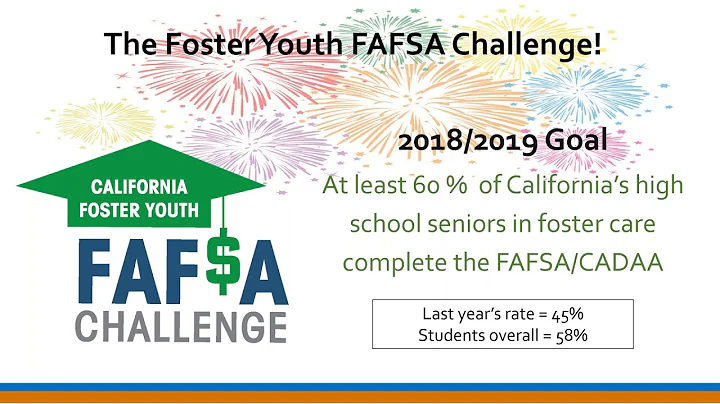 The Foster Youth FAFSA Challenge!

CALIFORNIA FOSTER YOUTH

FAF$A CHALLENGE

2018/2019 Goal

At least 60 % of California's high school seniors in foster care complete the FAFSA/CADAA

Last year's rate = 45%
Students overall = 58%